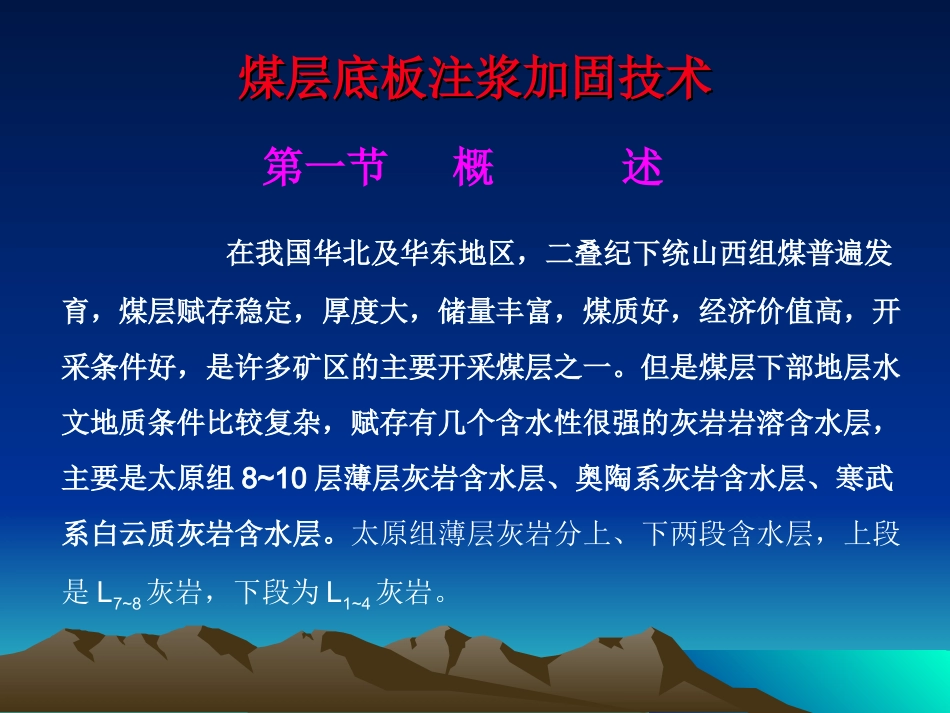 煤层底板注浆加固技术

第一节　概　述

在我国华北及华东地区，二叠纪下统山西组煤普遍发育，煤层赋存稳定，厚度大，储量丰富，煤质好，经济价值高，开采条件好，是许多矿区的主要开采煤层之一。但是煤层下部地层水文地质条件比较复杂，赋存有几个含水性很强的灰岩岩溶含水层，主要是太原组 8~10 层薄层灰岩含水层、奥陶系灰岩含水层、寒武系白云质灰岩含水层。太原组薄层灰岩分上、下两段含水层，上段是 $L_{7\sim8}$ 灰岩，下段为 $L_{1\sim4}$ 灰岩。